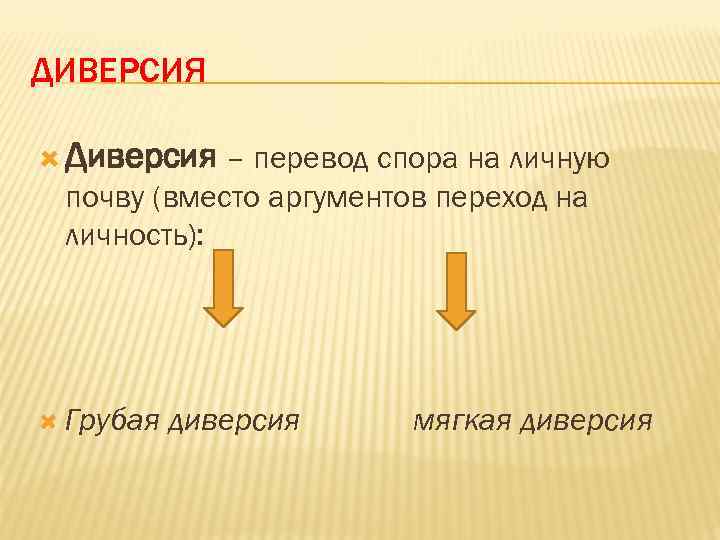 ДИВЕРСИЯ

Диверсия – перевод спора на личную почву (вместо аргументов переход на личность):

Грубая диверсия мягкая диверсия